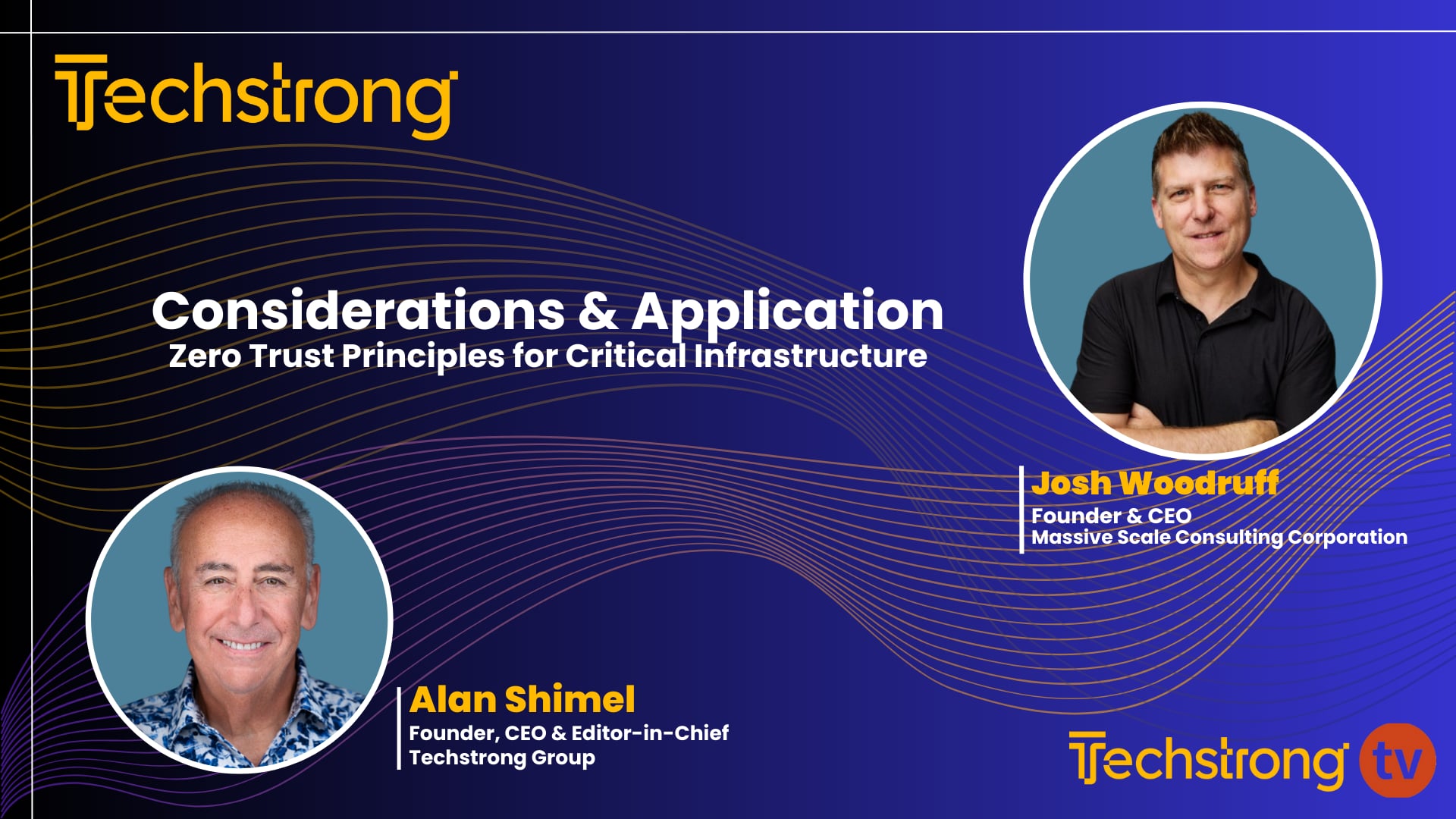 Techstrong

Considerations & Application
Zero Trust Principles for Critical Infrastructure

Josh Woodruff
Founder & CEO
Massive Scale Consulting Corporation

Alan Shimel
Founder, CEO & Editor-in-Chief
Techstrong Group

Techstrong tv